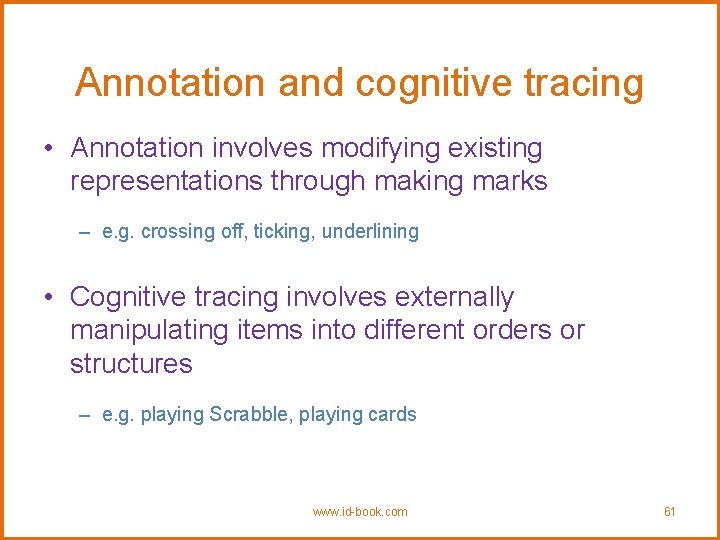 Annotation and cognitive tracing

• Annotation involves modifying existing representations through making marks

– e.g. crossing off, ticking, underlining

• Cognitive tracing involves externally manipulating items into different orders or structures

– e.g. playing Scrabble, playing cards

www.id-book.com

61